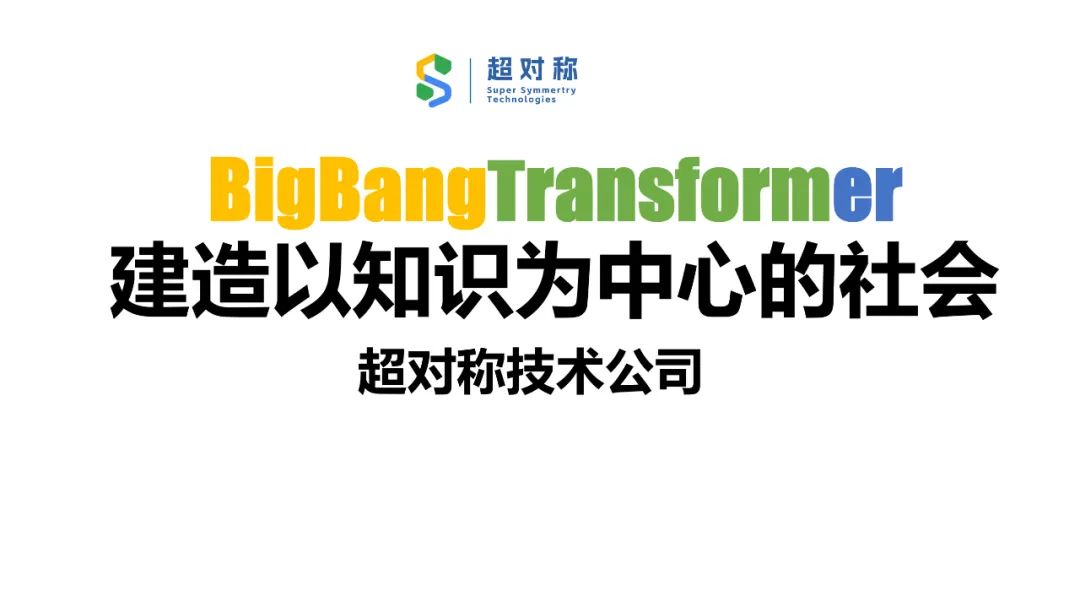 超对称
Super Symmertry Technologies

BigBangTransformer
建造以知识为中心的社会
超对称技术公司